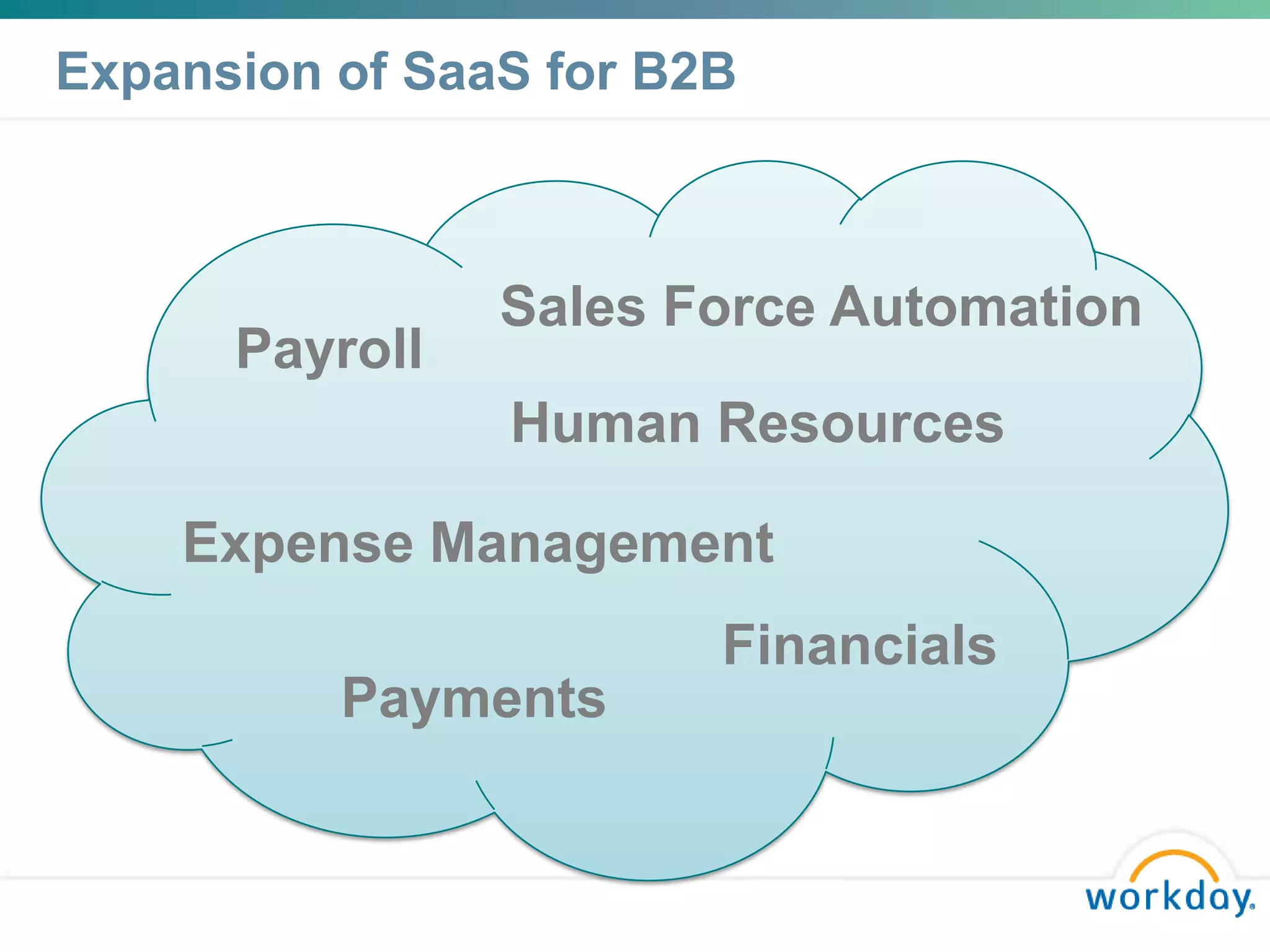 Expansion of SaaS for B2B

Sales Force Automation

Payroll

Human Resources

Expense Management

Financials

Payments

workday.